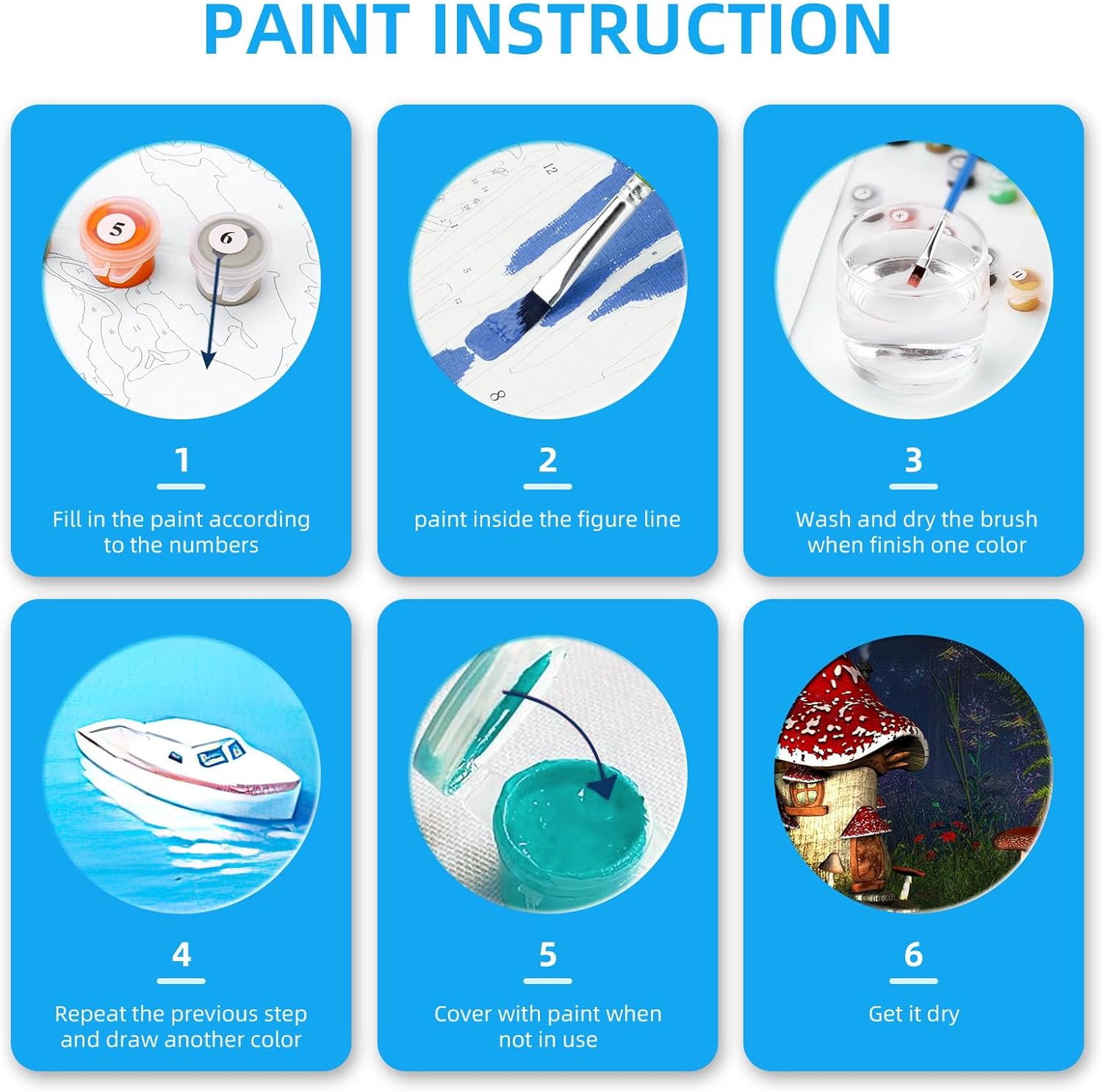 PAINT INSTRUCTION

5 6

1

Fill in the paint according to the numbers

12

8

2

paint inside the figure line

3

Wash and dry the brush when finish one color

4

Repeat the previous step and draw another color

5

Cover with paint when not in use

6

Get it dry